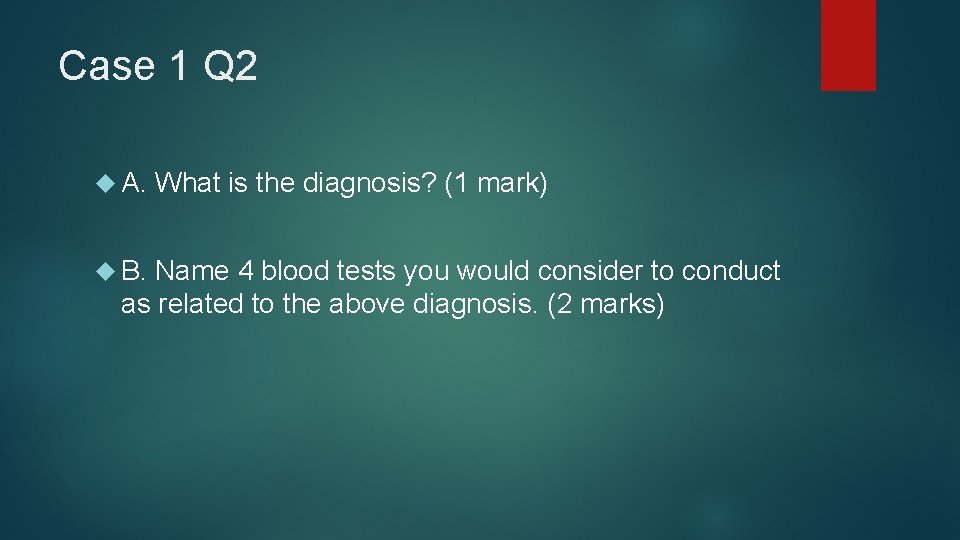 Case 1 Q2

A. What is the diagnosis? (1 mark)

B. Name 4 blood tests you would consider to conduct as related to the above diagnosis. (2 marks)